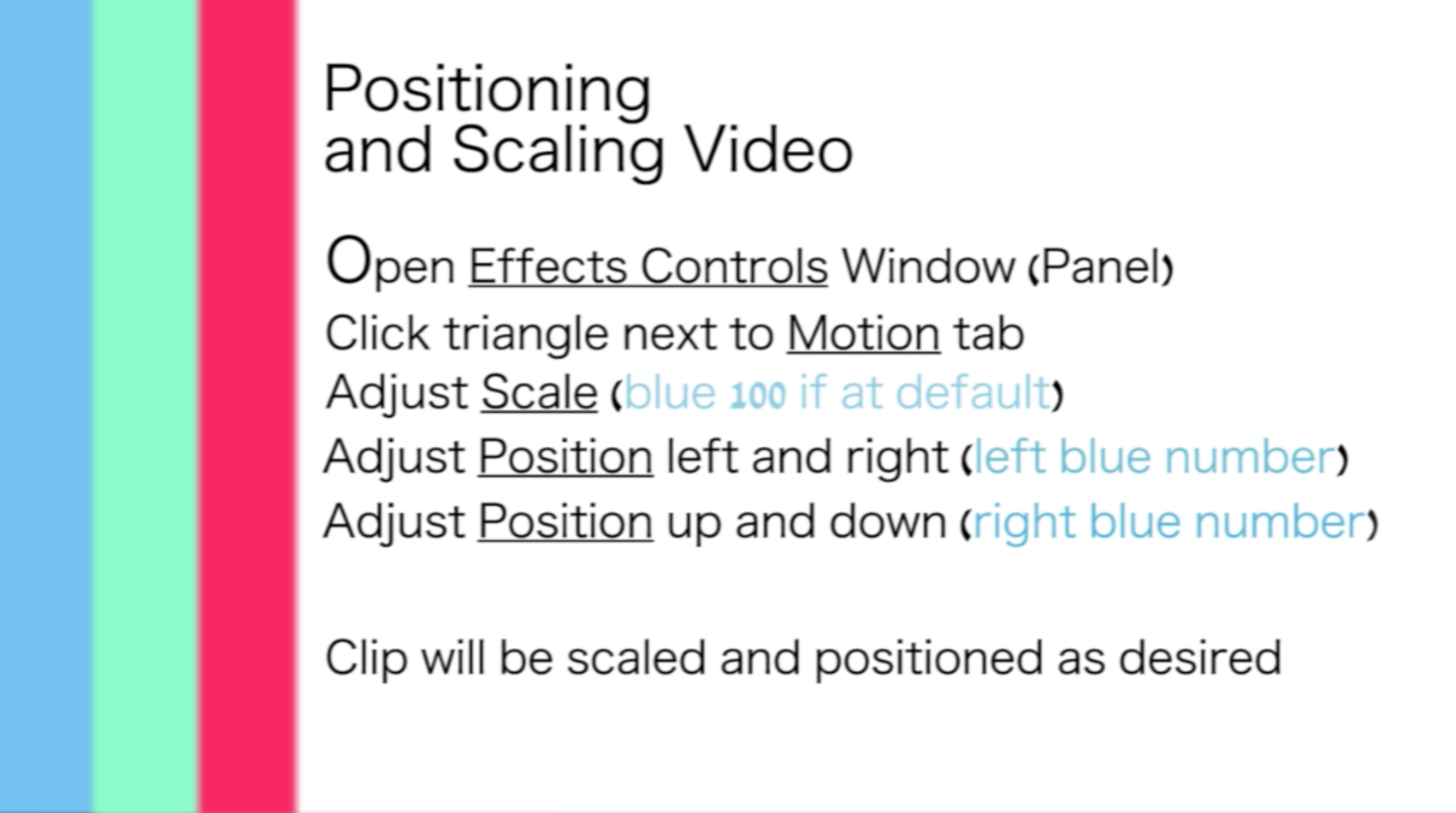 Positioning
and Scaling Video

Open Effects Controls Window (Panel)
Click triangle next to Motion tab
Adjust Scale (blue 100 if at default)
Adjust Position left and right (left blue number)
Adjust Position up and down (right blue number)

Clip will be scaled and positioned as desired